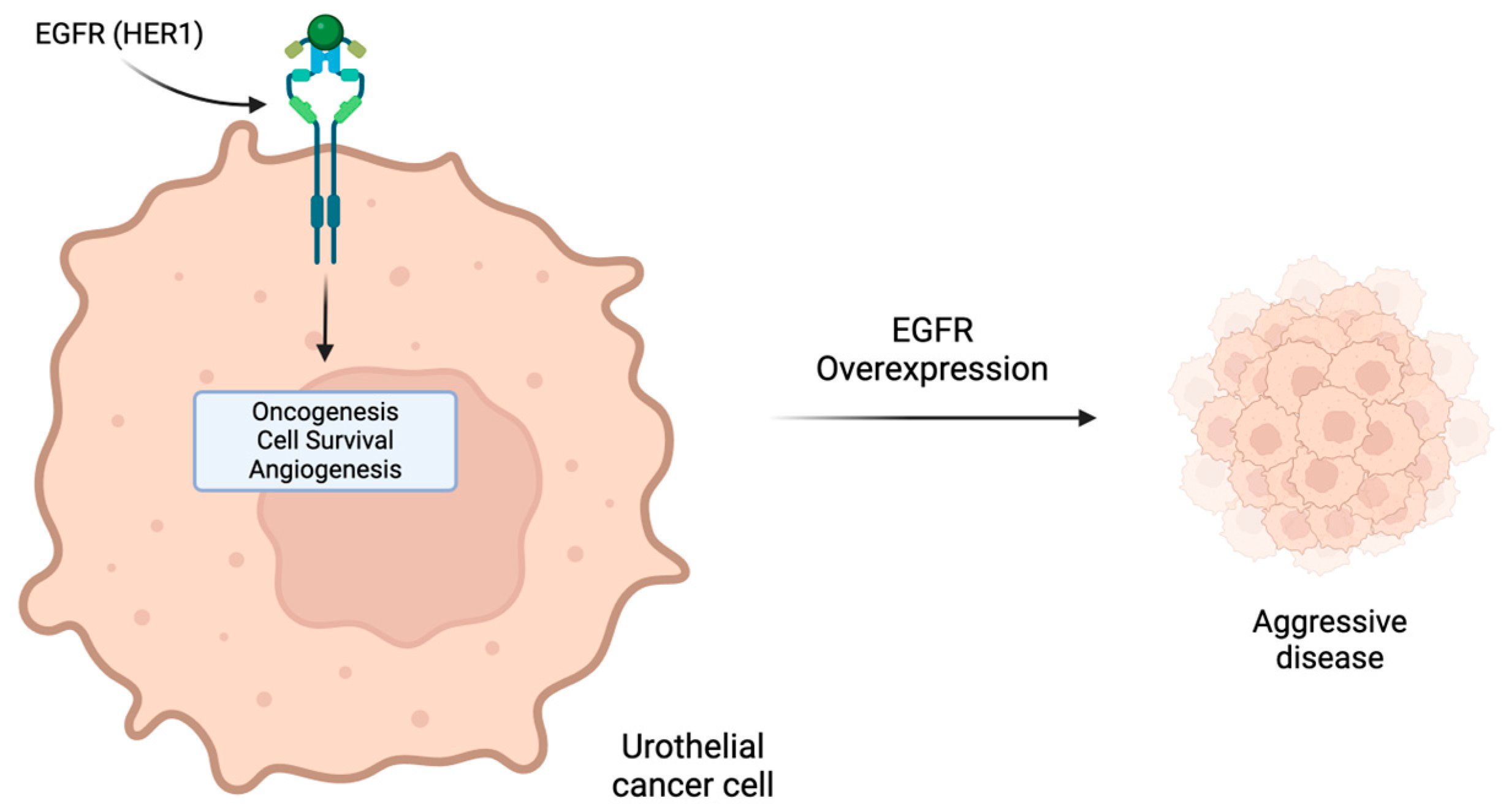 EGFR (HER1)

Oncogenesis
Cell Survival
Angiogenesis

EGFR
Overexpression

Aggressive disease

Urothelial cancer cell